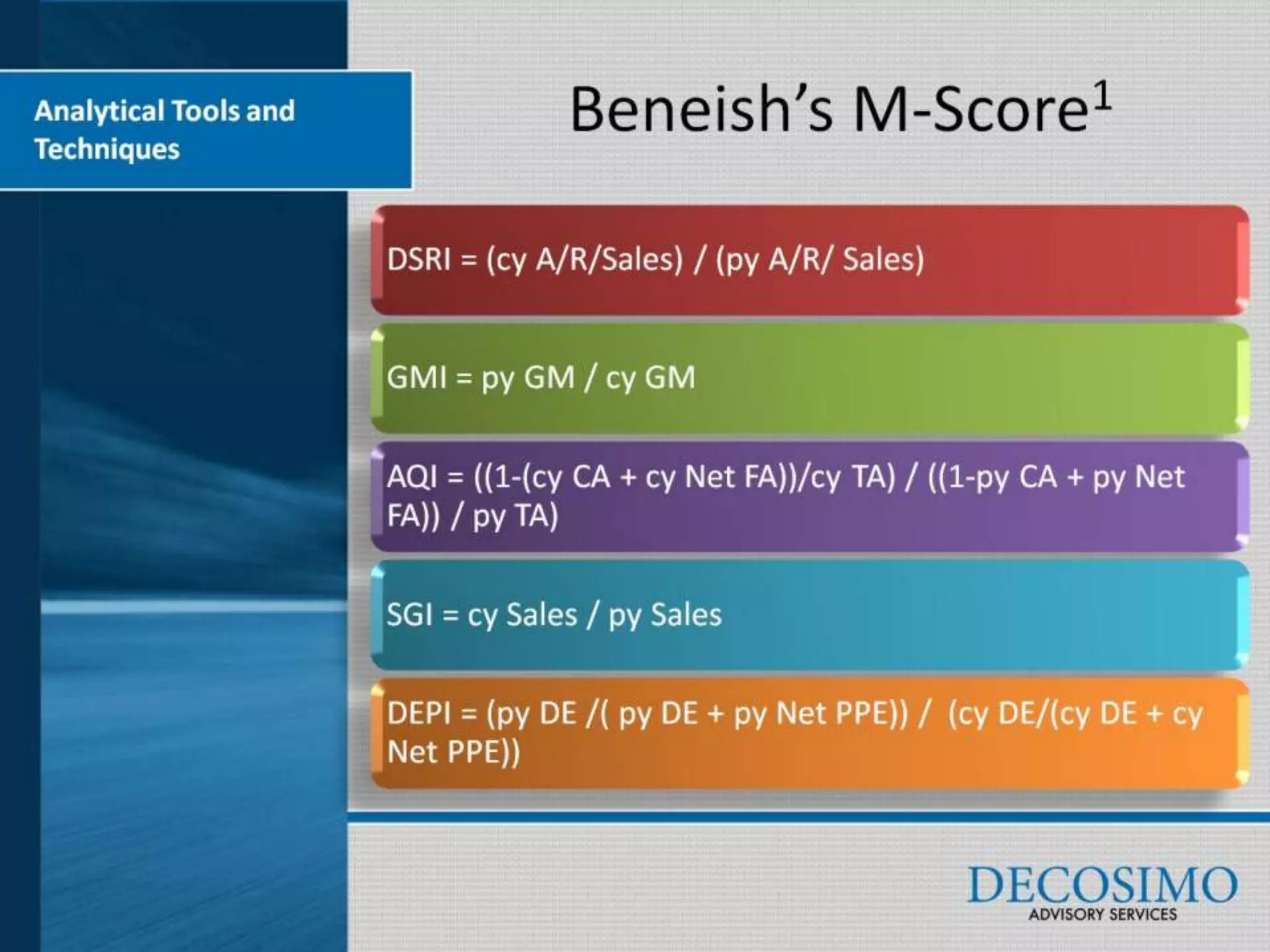 Analytical Tools and Techniques

Beneish's M-Score$^1$

DSRI = (cy A/R/Sales) / (py A/R/ Sales)

GMI = py GM / cy GM

AQI = ((1-(cy CA + cy Net FA))/cy TA) / ((1-py CA + py Net FA)) / py TA)

SGI = cy Sales / py Sales

DEPI = (py DE /( py DE + py Net PPE)) / (cy DE/(cy DE + cy Net PPE))

DECOSIMO
ADVISORY SERVICES